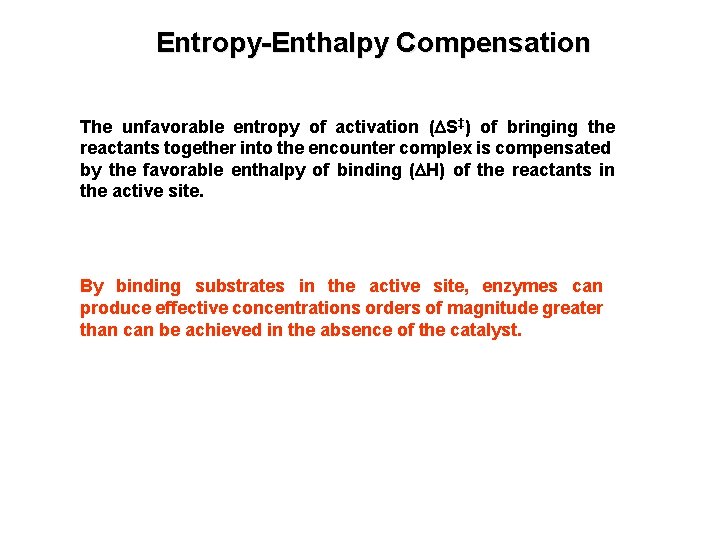 Entropy-Enthalpy Compensation

The unfavorable entropy of activation ($\Delta S^{\ddagger}$) of bringing the reactants together into the encounter complex is compensated by the favorable enthalpy of binding ($\Delta H$) of the reactants in the active site.

By binding substrates in the active site, enzymes can produce effective concentrations orders of magnitude greater than can be achieved in the absence of the catalyst.